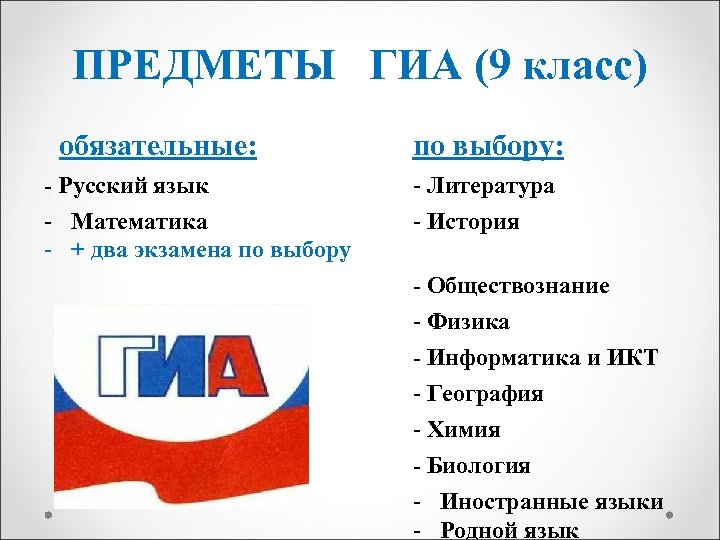 ПРЕДМЕТЫ ГИА (9 класс)

обязательные:

- Русский язык
- Математика
- + два экзамена по выбору

ГИА

по выбору:

- Литература
- История
- Обществознание
- Физика
- Информатика и ИКТ
- География
- Химия
- Биология
- Иностранные языки
- Родной язык